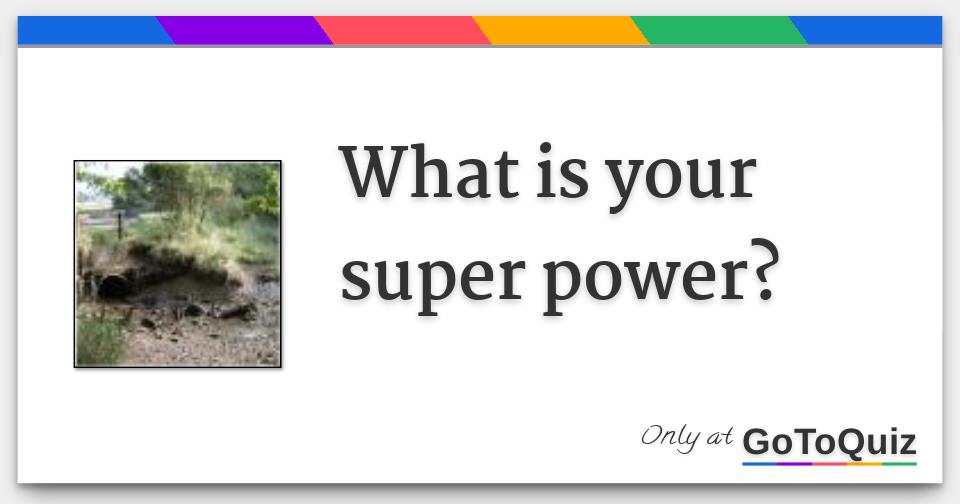 What is your super power?

Only at GoToQuiz